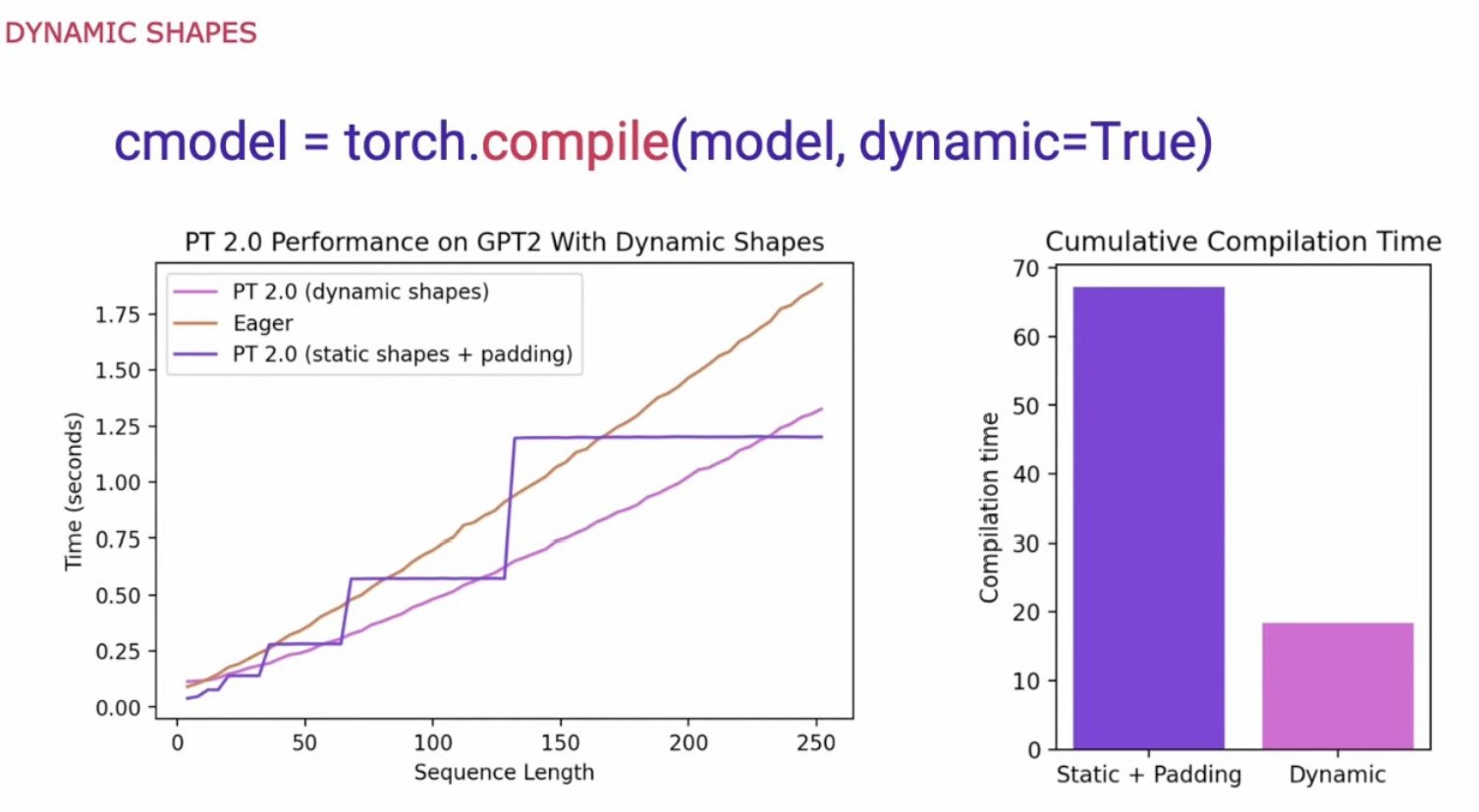 DYNAMIC SHAPES

cmodel = torch.compile(model, dynamic=True)

PT 2.0 Performance on GPT2 With Dynamic Shapes

PT 2.0 (dynamic shapes)
Eager
PT 2.0 (static shapes + padding)

Time (seconds)

1.75
1.50
1.25
1.00
0.75
0.50
0.25
0.00

0 50 100 150 200 250

Sequence Length

Cumulative Compilation Time

Compilation time

70
60
50
40
30
20
10
0

Static + Padding
Dynamic